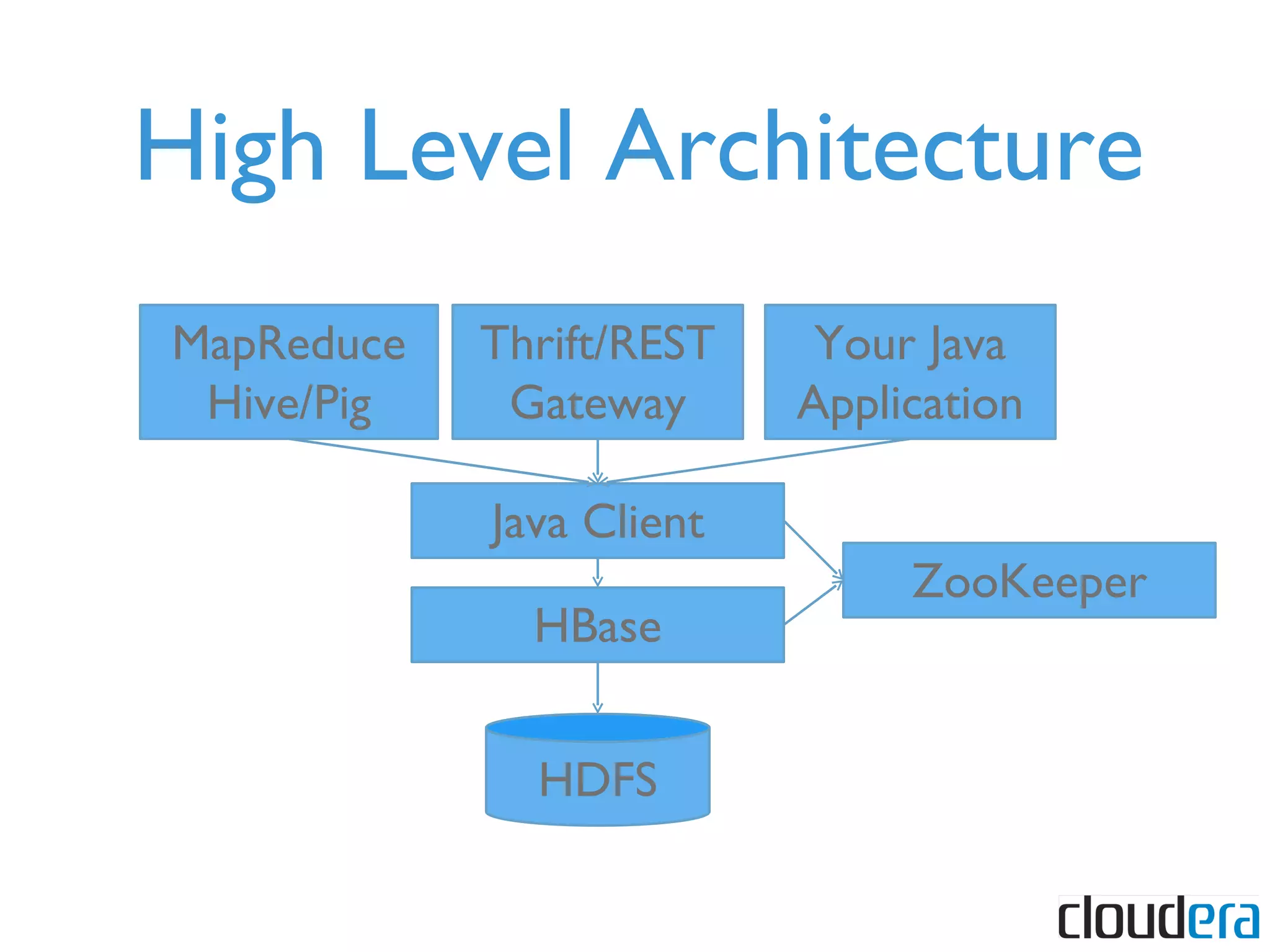 High Level Architecture

MapReduce Hive/Pig

Thrift/REST Gateway

Your Java Application

Java Client

ZooKeeper

HBase

HDFS

cloudera